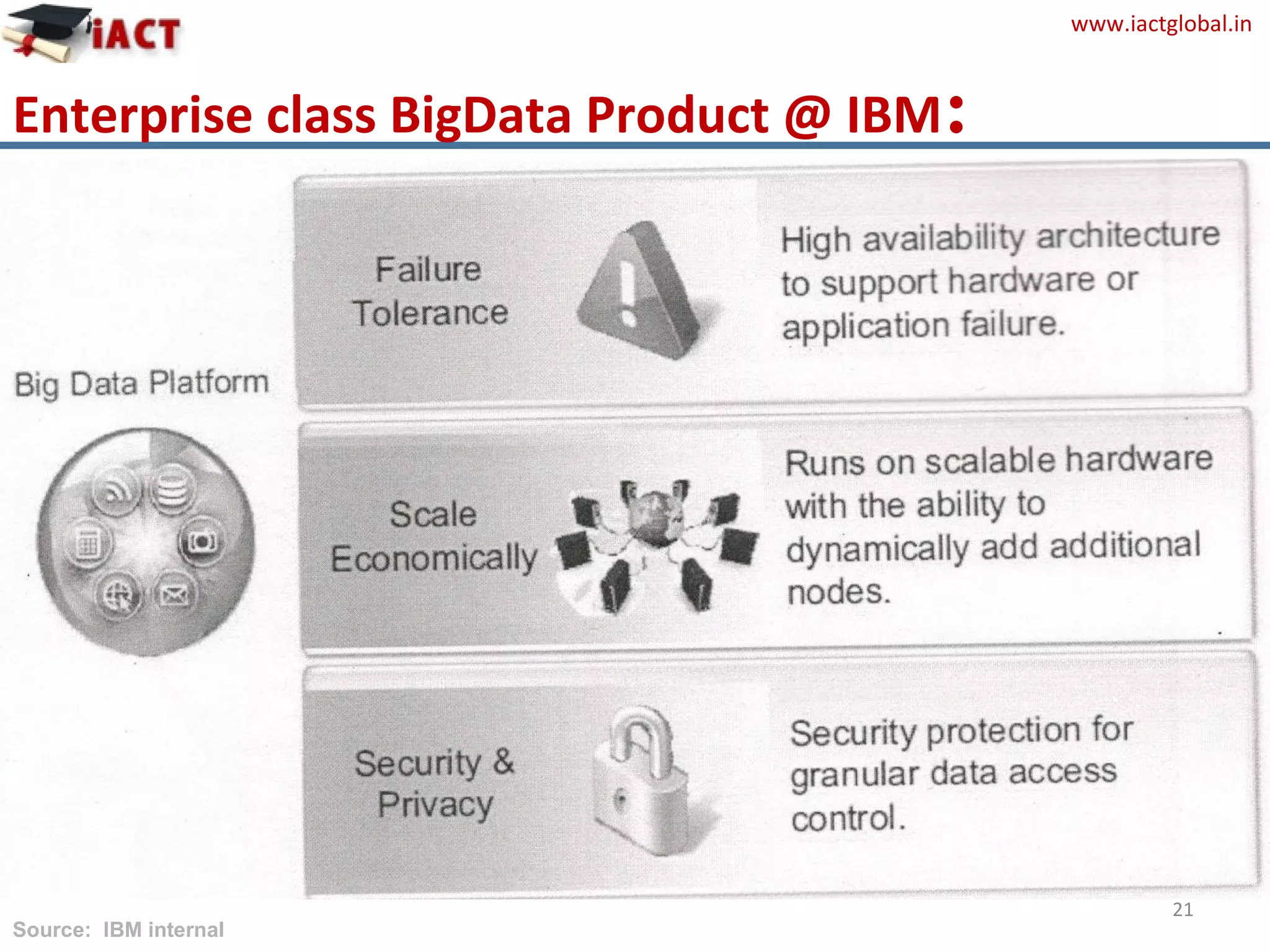 iACT

www.iactglobal.in

Enterprise class BigData Product @ IBM:

Big Data Platform

Failure Tolerance

High availability architecture to support hardware or application failure.

Scale Economically

Runs on scalable hardware with the ability to dynamically add additional nodes.

Security & Privacy

Security protection for granular data access control.

21

Source: IBM internal